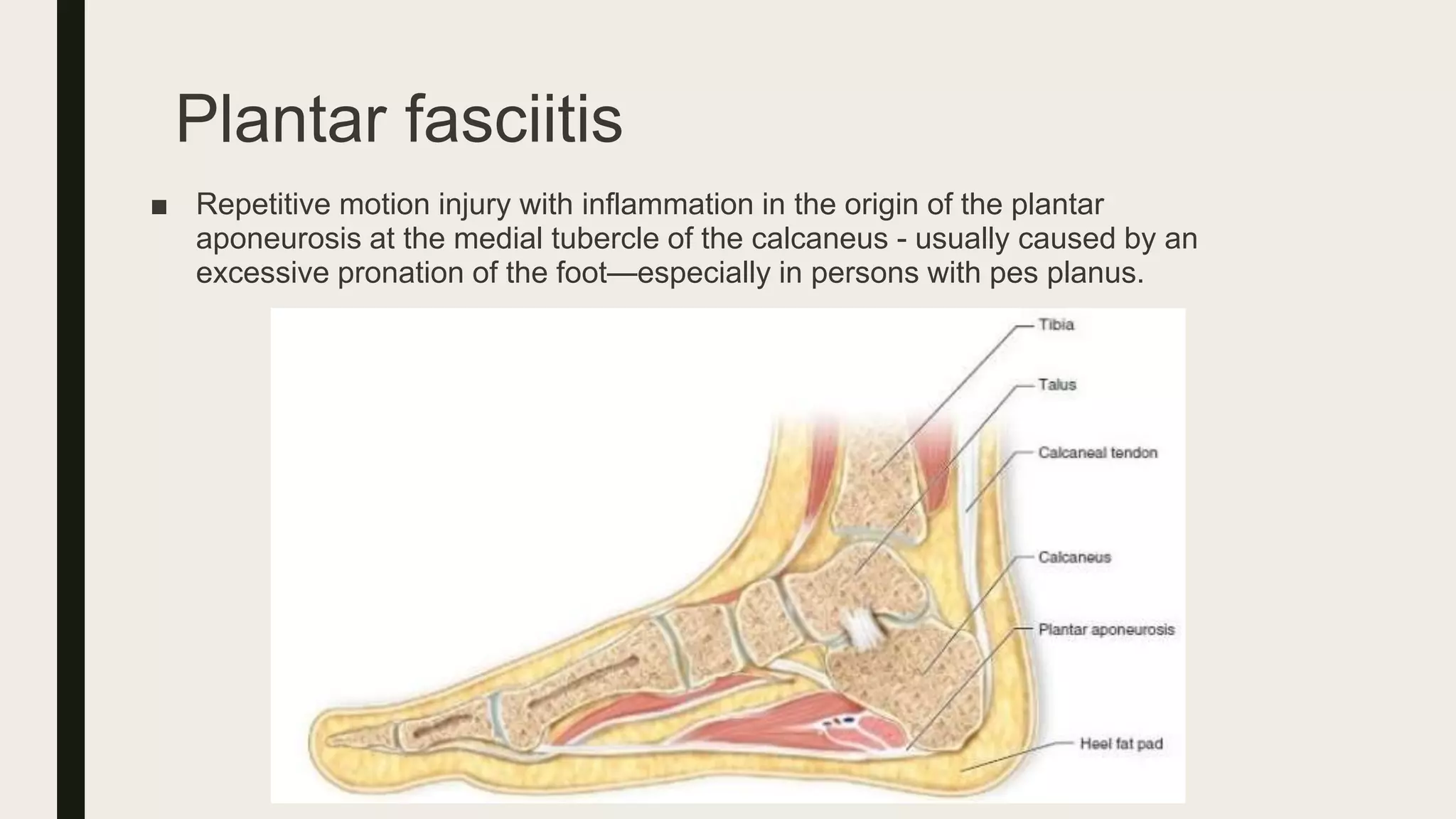 Plantar fasciitis

■ Repetitive motion injury with inflammation in the origin of the plantar aponeurosis at the medial tubercle of the calcaneus - usually caused by an excessive pronation of the foot—especially in persons with pes planus.

Tibia
Talus
Calcaneal tendon
Calcaneus
Plantar aponeurosis
Heel fat pad